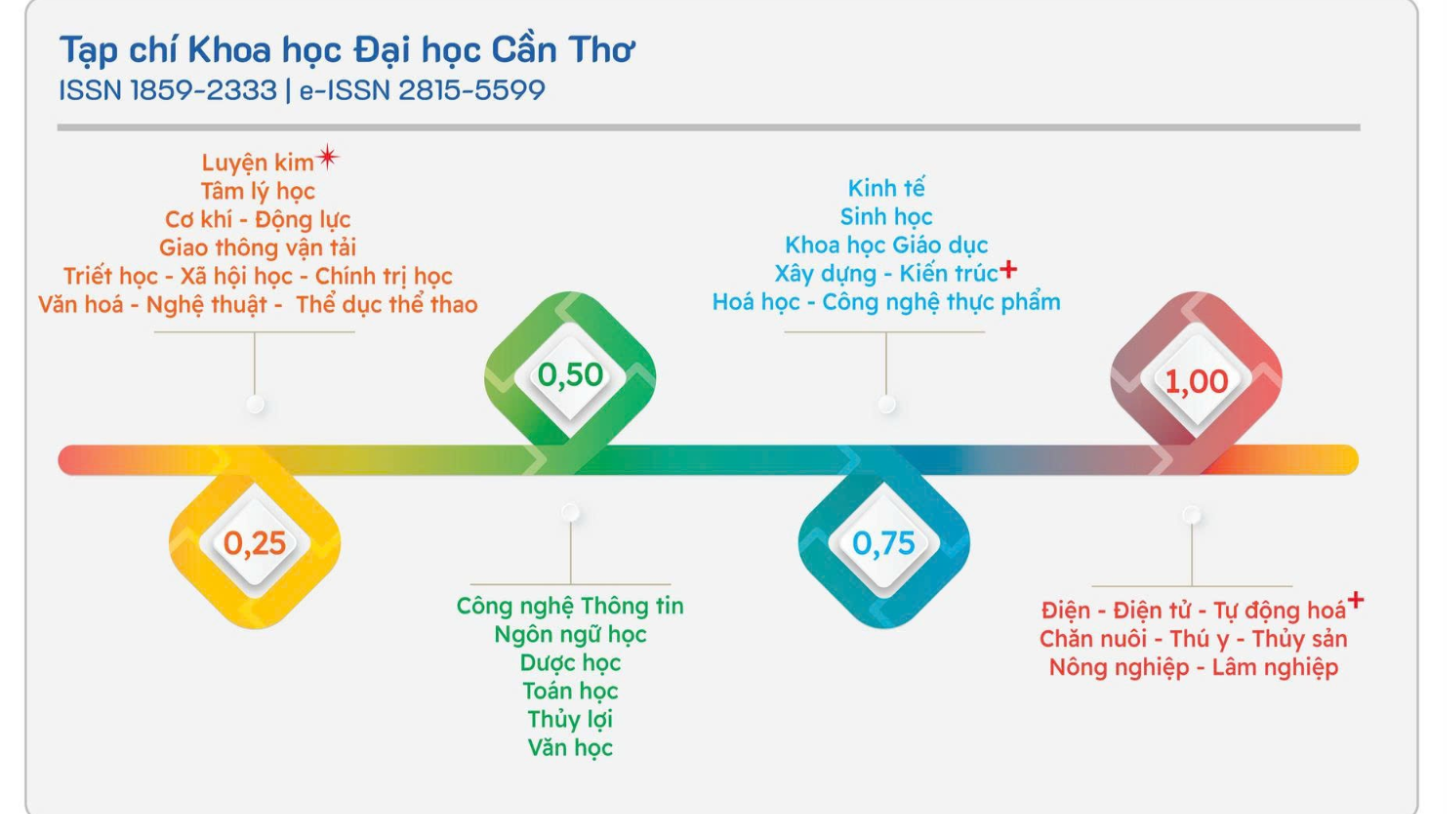 Tạp chí Khoa học Đại học Cần Thơ
ISSN 1859-2333 | e-ISSN 2815-5599

Luyện kim*
Tâm lý học
Cơ khí - Động lực
Giao thông vận tải
Triết học - Xã hội học - Chính trị học
Văn hoá - Nghệ thuật - Thể dục thể thao

0,25

0,50

Công nghệ Thông tin
Ngôn ngữ học
Dược học
Toán học
Thủy lợi
Văn học

Kinh tế
Sinh học
Khoa học Giáo dục
Xây dựng - Kiến trúc+
Hoá học - Công nghệ thực phẩm

0,75

1,00

Điện - Điện tử - Tự động hoá+
Chăn nuôi - Thú y - Thủy sản
Nông nghiệp - Lâm nghiệp